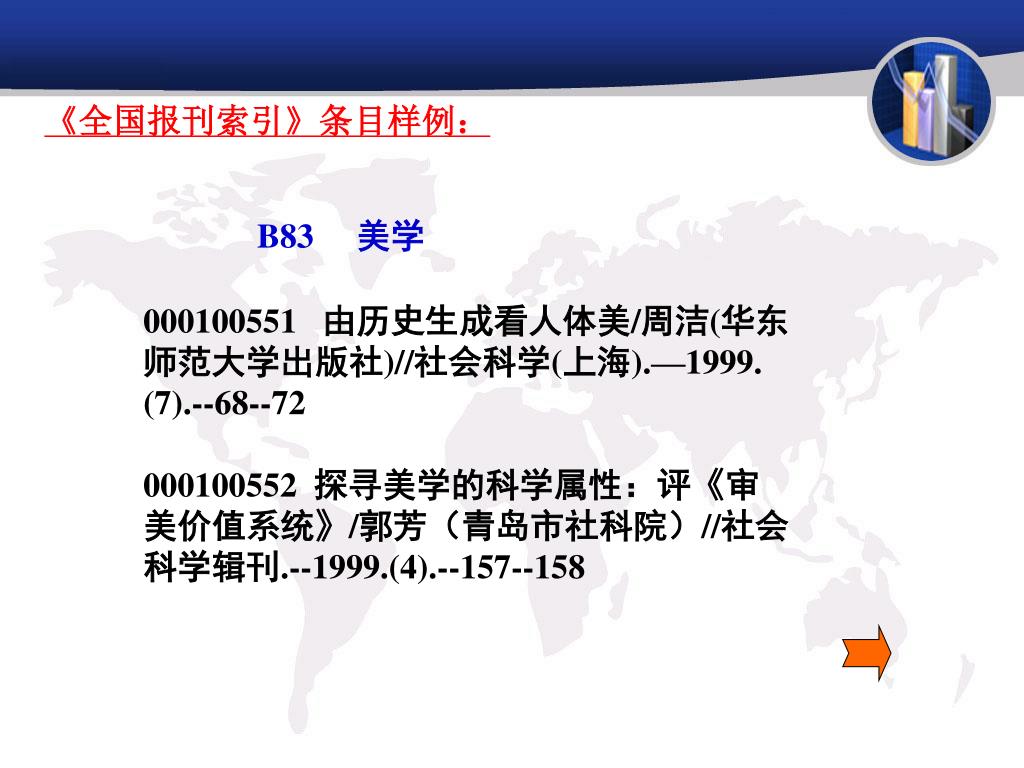 《全国报刊索引》条目样例：

B83 美学

000100551 由历史生成看人体美/周洁(华东师范大学出版社)//社会科学(上海).—1999.(7).--68--72

000100552 探寻美学的科学属性：评《审美价值系统》/郭芳（青岛市社科院）//社会科学辑刊.--1999.(4).--157--158